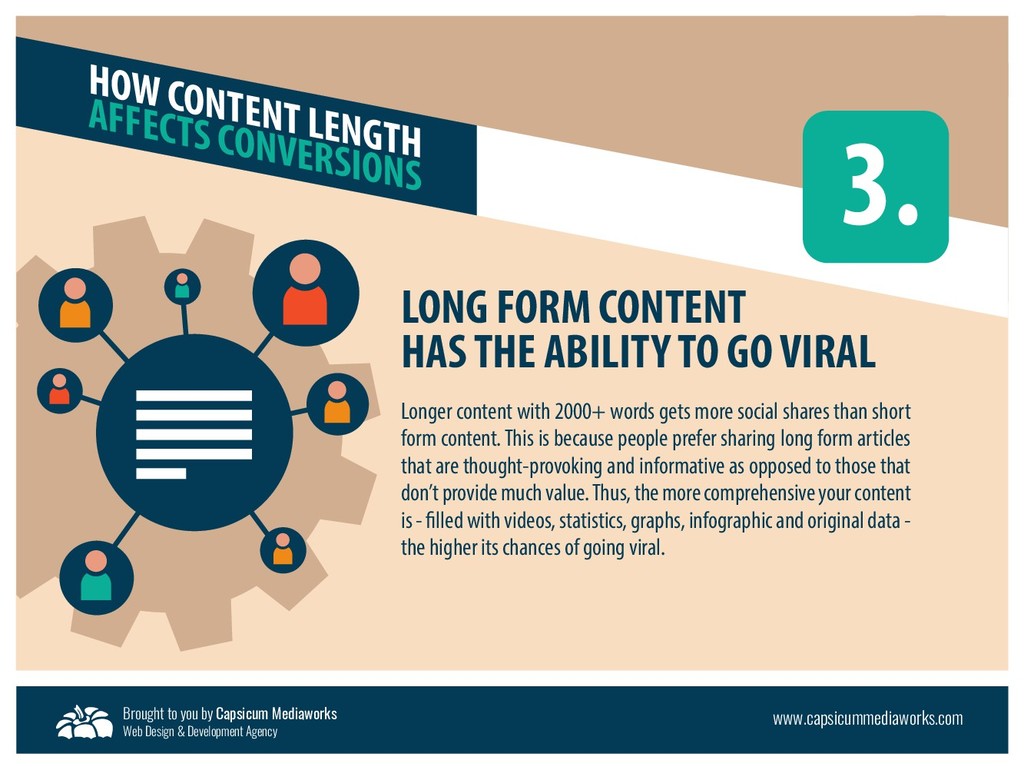 HOW CONTENT LENGTH
AFFECTS CONVERSIONS

3.

LONG FORM CONTENT
HAS THE ABILITY TO GO VIRAL

Longer content with 2000+ words gets more social shares than short form content. This is because people prefer sharing long form articles that are thought-provoking and informative as opposed to those that don't provide much value. Thus, the more comprehensive your content is - filled with videos, statistics, graphs, infographic and original data - the higher its chances of going viral.

Brought to you by Capsicum Mediaworks
Web Design & Development Agency

www.capsicummediaworks.com